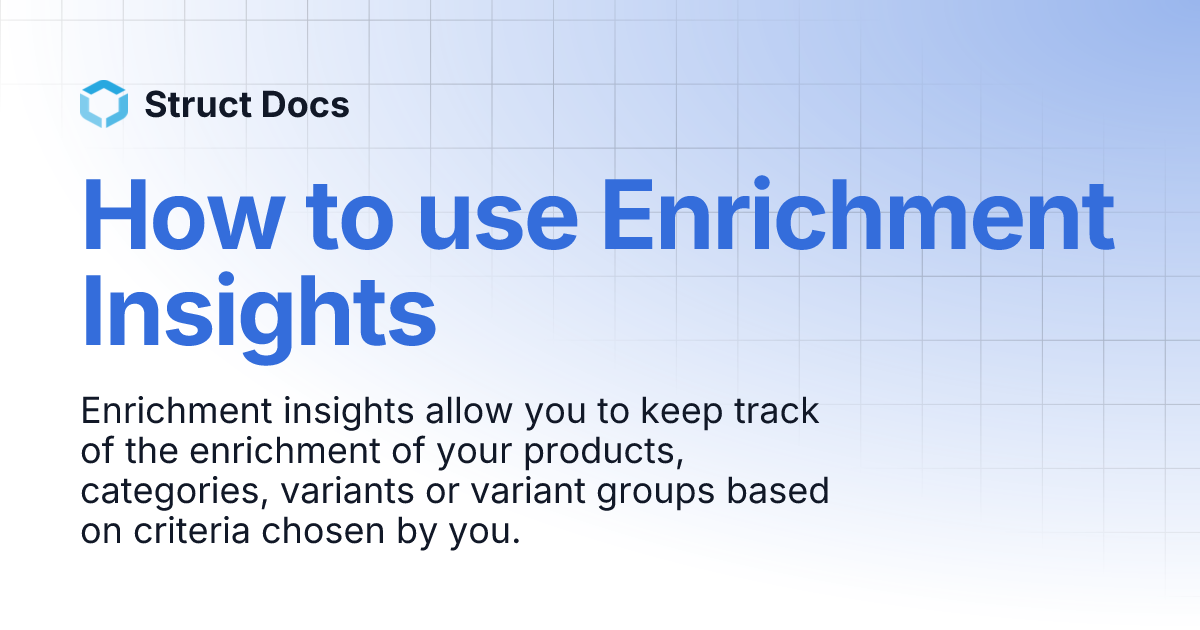 Struct Docs

How to use Enrichment Insights

Enrichment insights allow you to keep track of the enrichment of your products, categories, variants or variant groups based on criteria chosen by you.